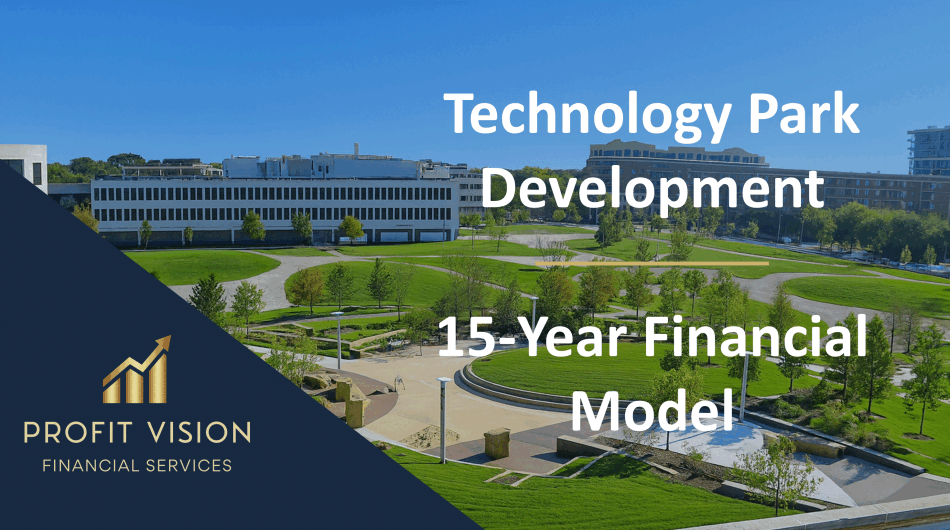 Technology Park Development

15-Year Financial Model

PROFIT VISION
FINANCIAL SERVICES